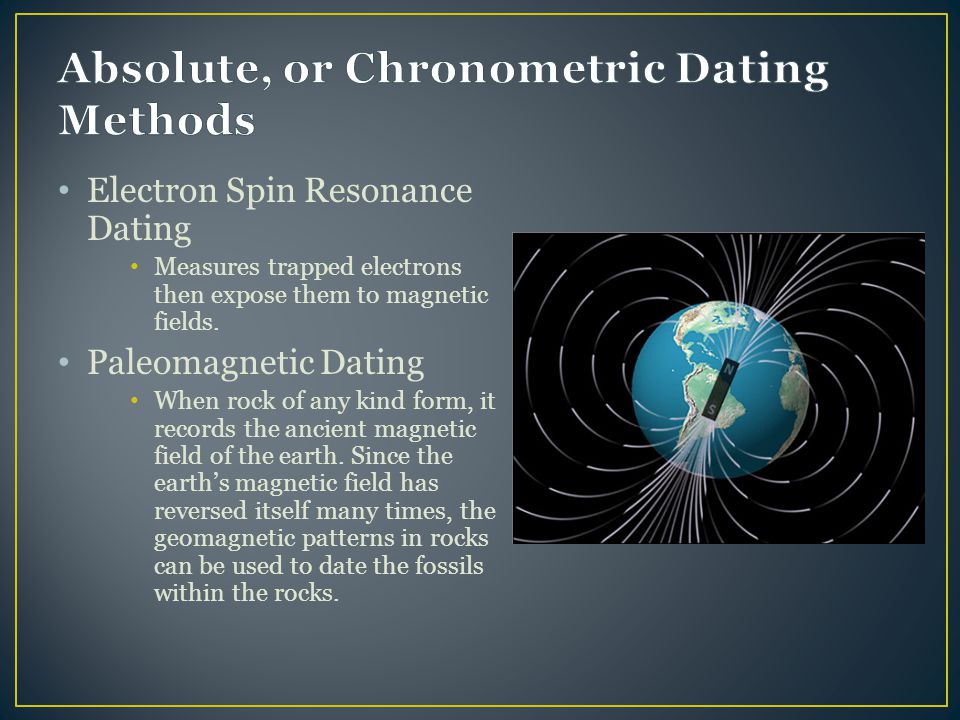 Absolute, or Chronometric Dating Methods

• Electron Spin Resonance Dating
  • Measures trapped electrons then expose them to magnetic fields.
• Paleomagnetic Dating
  • When rock of any kind form, it records the ancient magnetic field of the earth. Since the earth's magnetic field has reversed itself many times, the geomagnetic patterns in rocks can be used to date the fossils within the rocks.

N
S